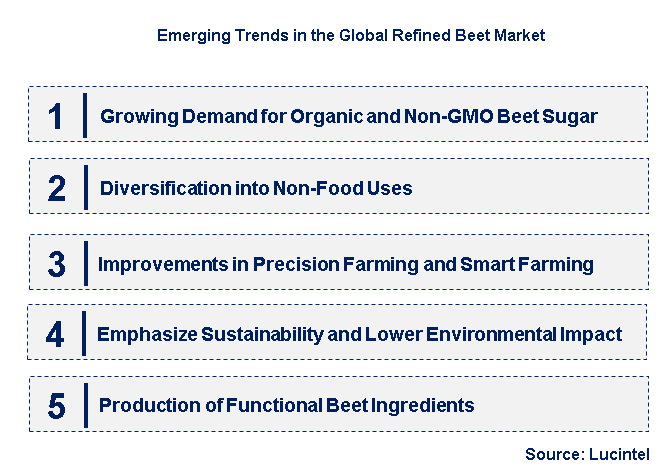 Emerging Trends in the Global Refined Beet Market

1 Growing Demand for Organic and Non-GMO Beet Sugar

2 Diversification into Non-Food Uses

3 Improvements in Precision Farming and Smart Farming

4 Emphasize Sustainability and Lower Environmental Impact

5 Production of Functional Beet Ingredients

Source: Lucintel